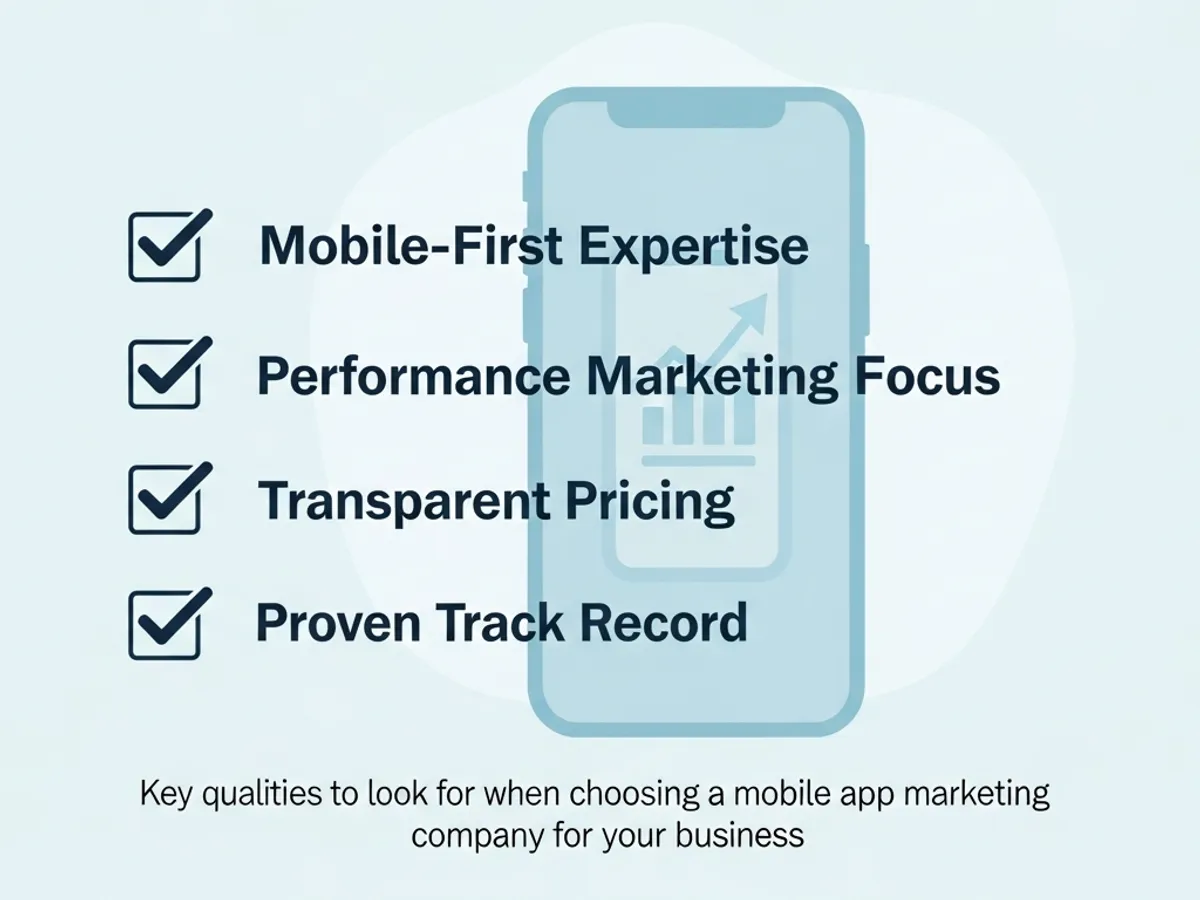 Mobile-First Expertise

Performance Marketing Focus

Transparent Pricing

Proven Track Record

Key qualities to look for when choosing a mobile app marketing company for your business